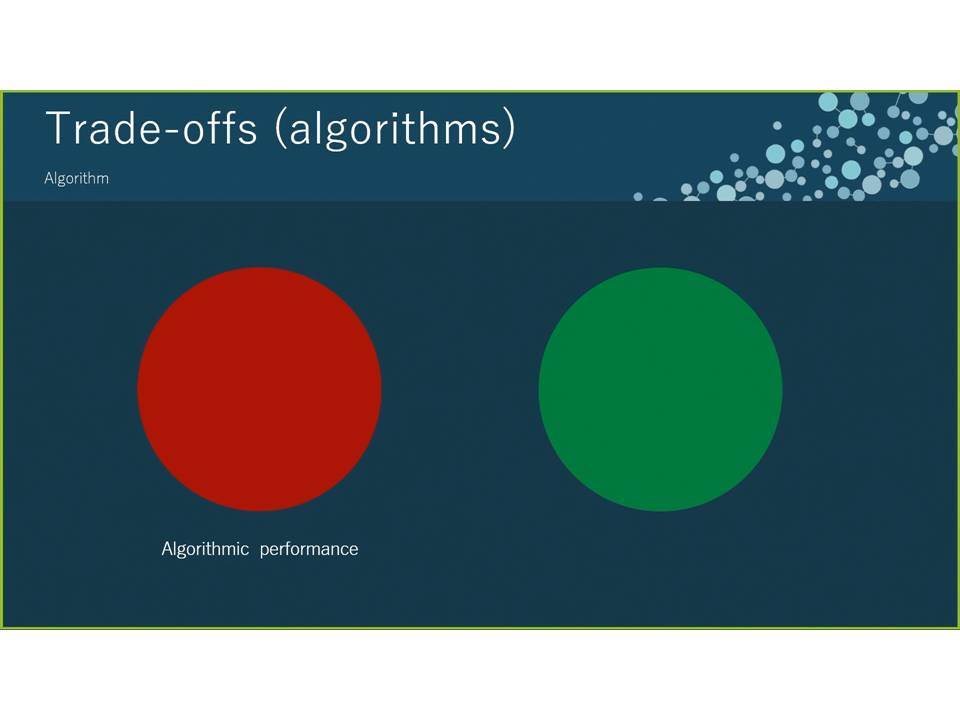 Trade-offs (algorithms)

Algorithm

Algorithmic performance